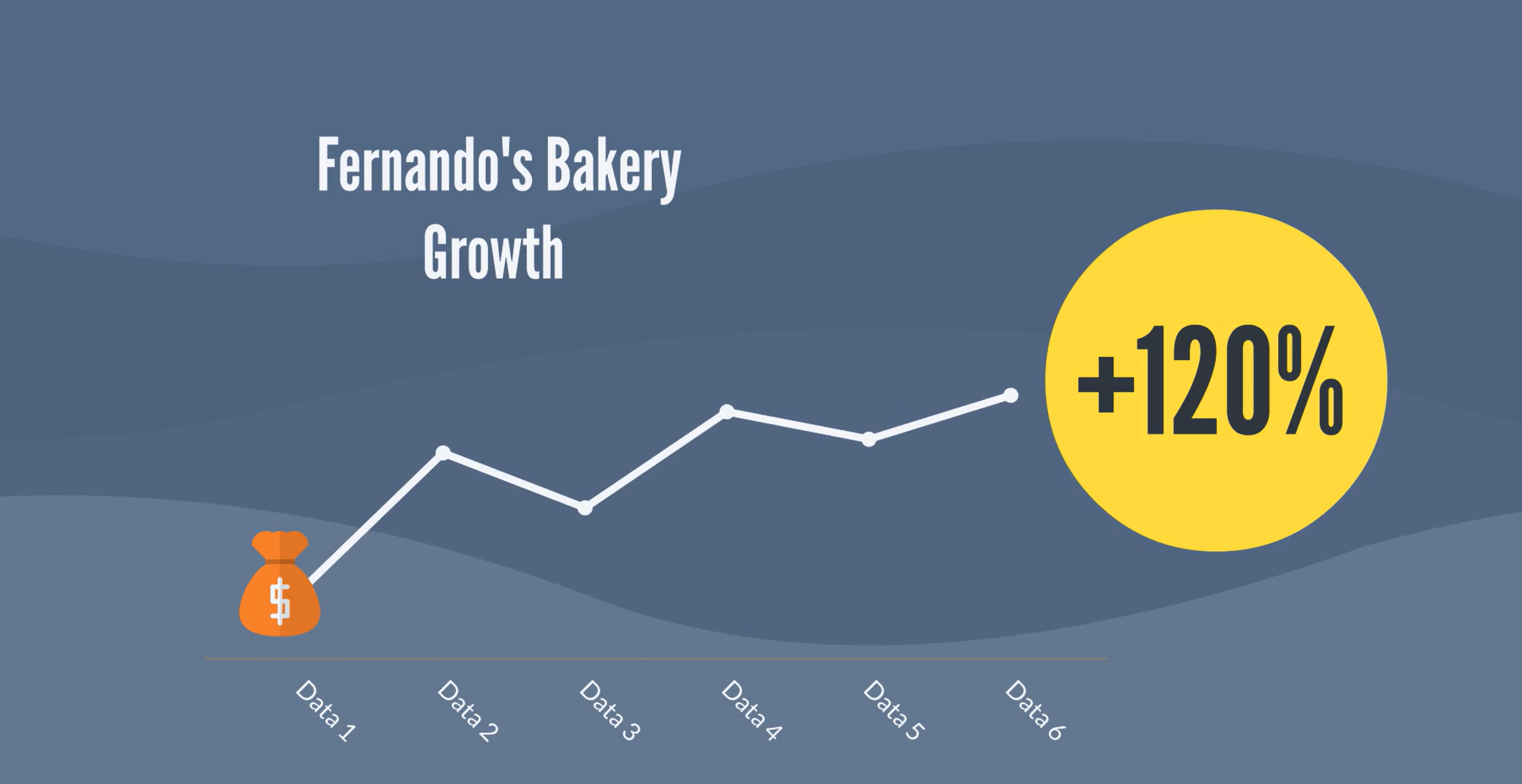 Fernando's Bakery Growth

+120%

$

Data 1
Data 2
Data 3
Data 4
Data 5
Data 6